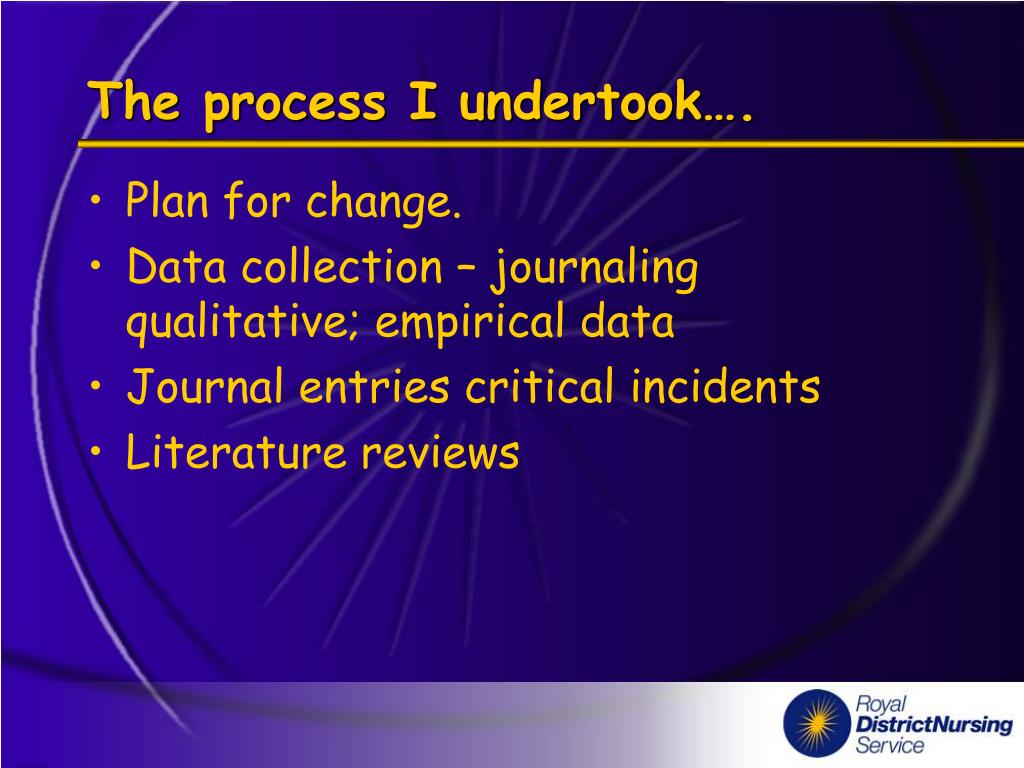 The process I undertook….

• Plan for change.
• Data collection – journaling qualitative; empirical data
• Journal entries critical incidents
• Literature reviews

Royal DistrictNursing Service